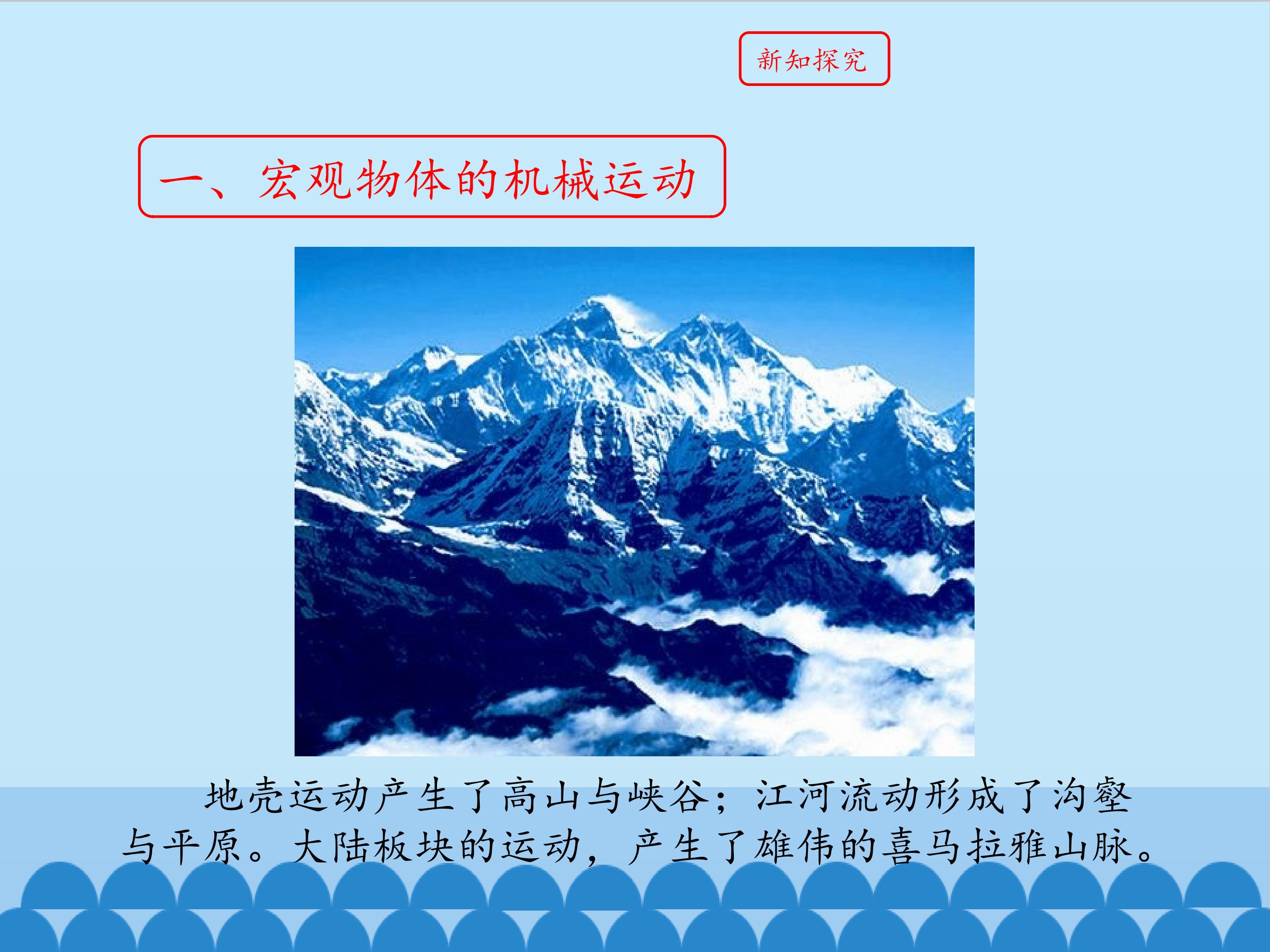 新知探究

一、宏观物体的机械运动

地壳运动产生了高山与峡谷；江河流动形成了沟壑与平原。大陆板块的运动，产生了雄伟的喜马拉雅山脉。